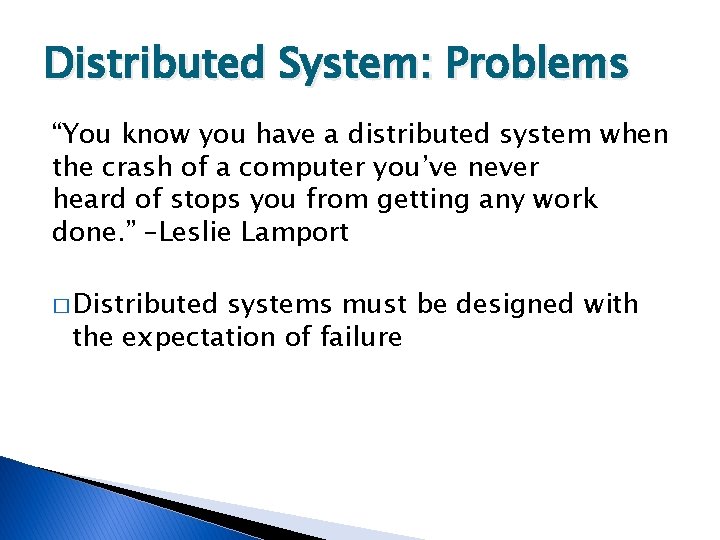 Distributed System: Problems

“You know you have a distributed system when the crash of a computer you’ve never heard of stops you from getting any work done.” –Leslie Lamport

□ Distributed systems must be designed with the expectation of failure